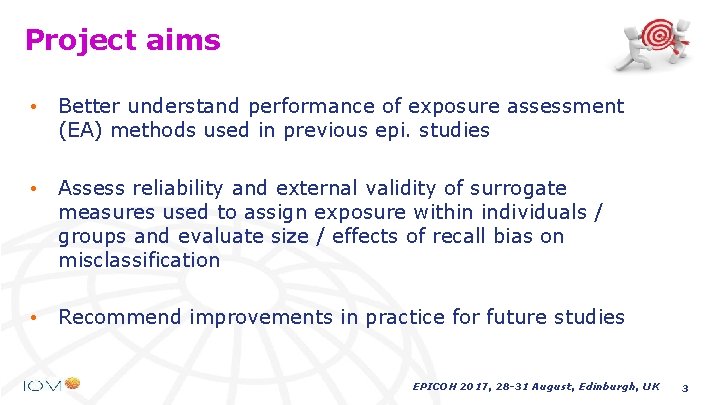 Project aims

• Better understand performance of exposure assessment (EA) methods used in previous epi. studies

• Assess reliability and external validity of surrogate measures used to assign exposure within individuals / groups and evaluate size / effects of recall bias on misclassification

• Recommend improvements in practice for future studies

IOM

EPICOH 2017, 28-31 August, Edinburgh, UK 3